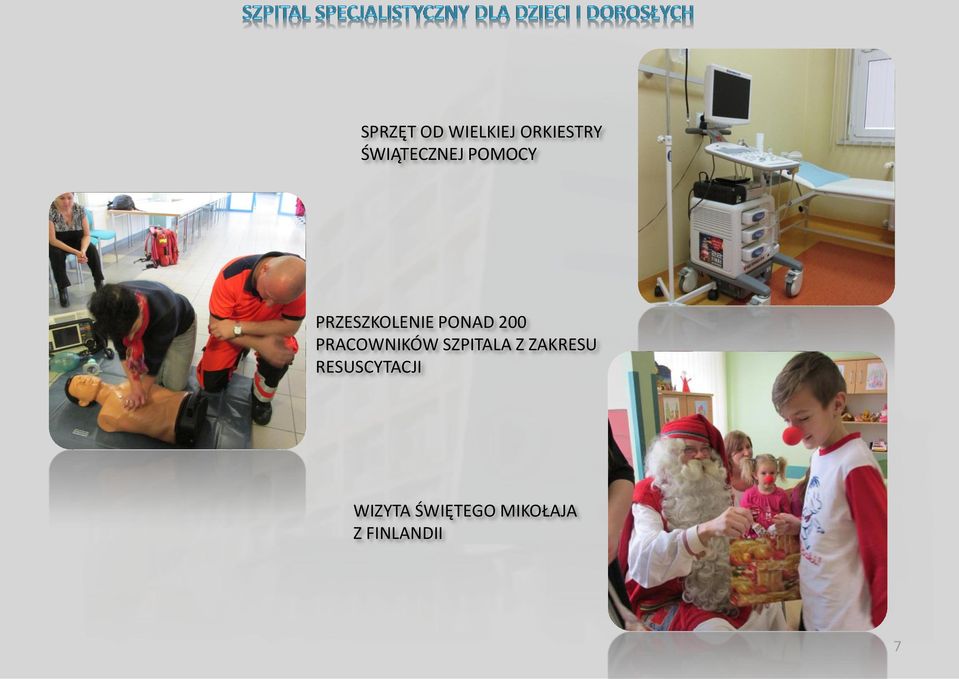 SZPITAL SPECJALISTYCZNY DLA DZIECI I DOROSŁYCH

SPRZĘT OD WIELKIEJ ORKIESTRY ŚWIĄTECZNEJ POMOCY

PRZESZKOLENIE PONAD 200 PRACOWNIKÓW SZPITALA Z ZAKRESU RESUSCYTACJI

WIZYTA ŚWIĘTEGO MIKOŁAJA Z FINLANDII

7